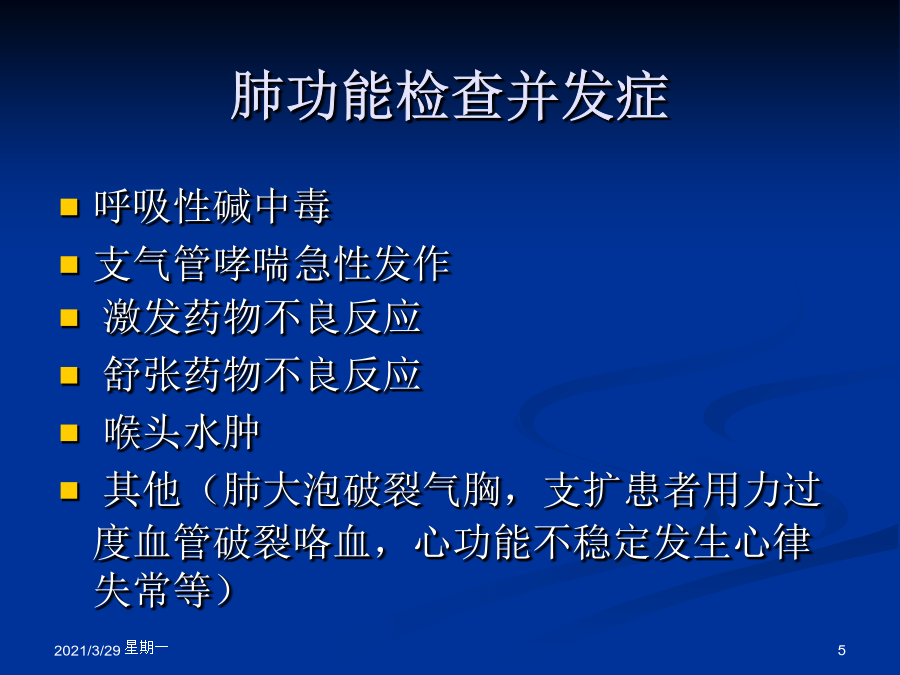 肺功能检查并发症

呼吸性碱中毒
支气管哮喘急性发作
激发药物不良反应
舒张药物不良反应
喉头水肿
其他（肺大泡破裂气胸，支扩患者用力过度血管破裂咯血，心功能不稳定发生心律失常等）

2021/3/29 星期一

5